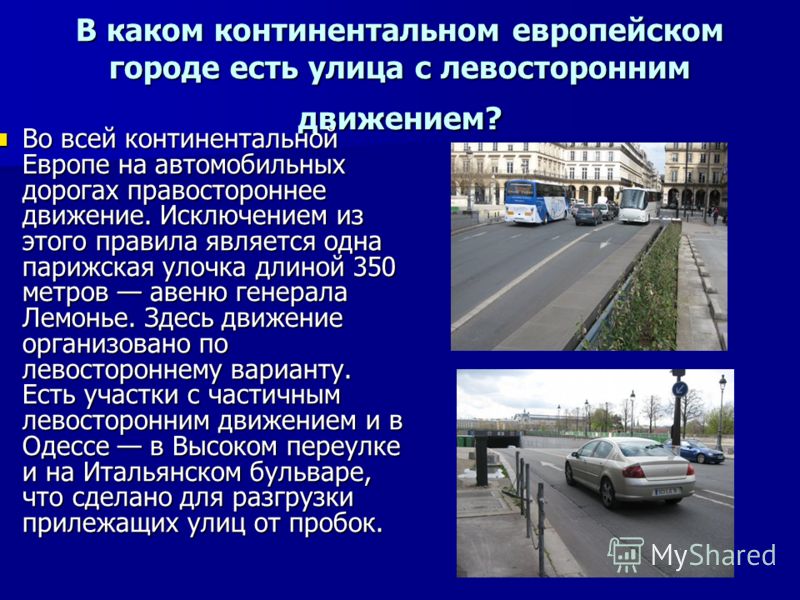 В каком континентальном европейском городе есть улица с левосторонним движением?

Во всей континентальной Европе на автомобильных дорогах правостороннее движение. Исключением из этого правила является одна парижская улочка длиной 350 метров — авеню генерала Лемонье. Здесь движение организовано по левостороннему варианту. Есть участки с частичным левосторонним движением и в Одессе — в Высоком переулке и на Итальянском бульваре, что сделано для разгрузки прилежащих улиц от пробок.

MyShared